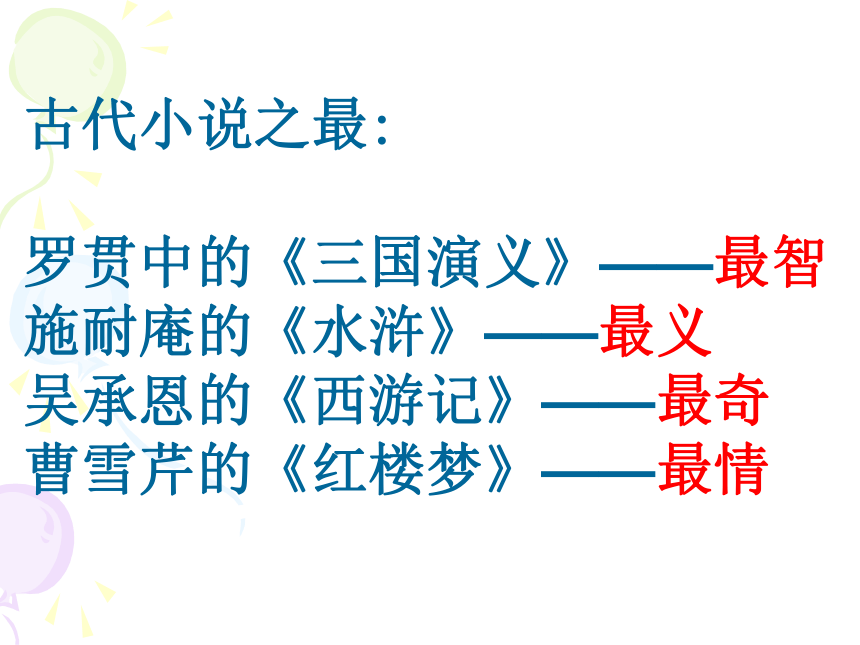 古代小说之最:

罗贯中的《三国演义》——最智
施耐庵的《水浒》——最义
吴承恩的《西游记》——最奇
曹雪芹的《红楼梦》——最情